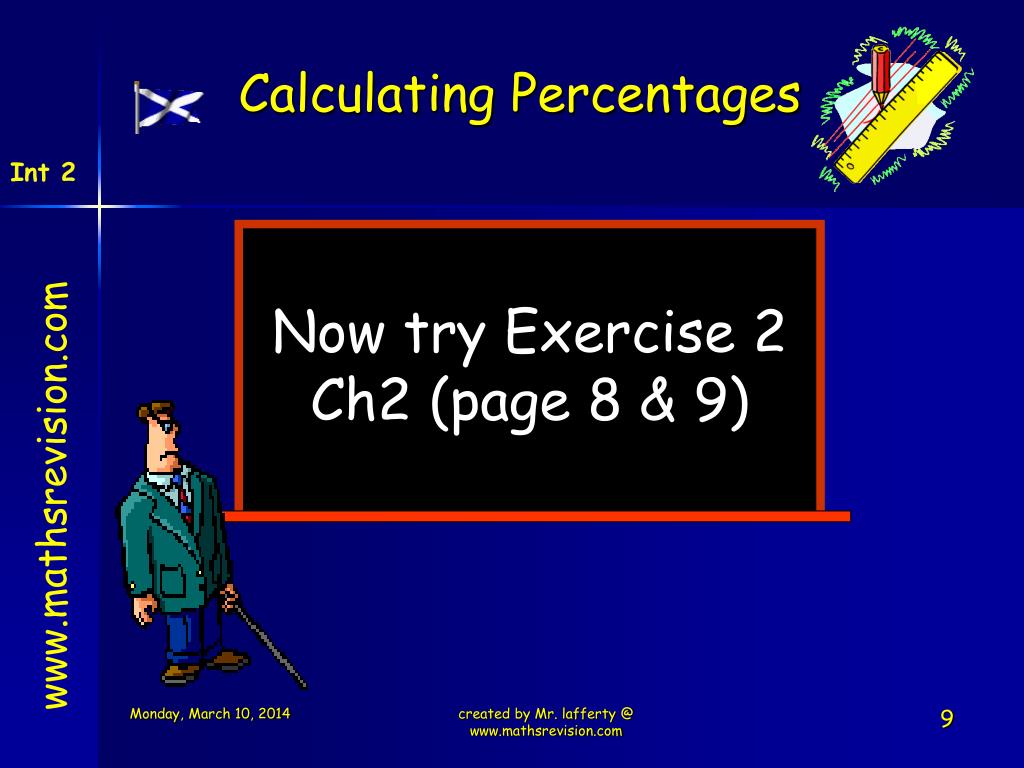 Calculating Percentages

Int 2

www.mathsrevision.com

Now try Exercise 2
Ch2 (page 8 & 9)

Monday, March 10, 2014

created by Mr. lafferty @ www.mathsrevision.com

9